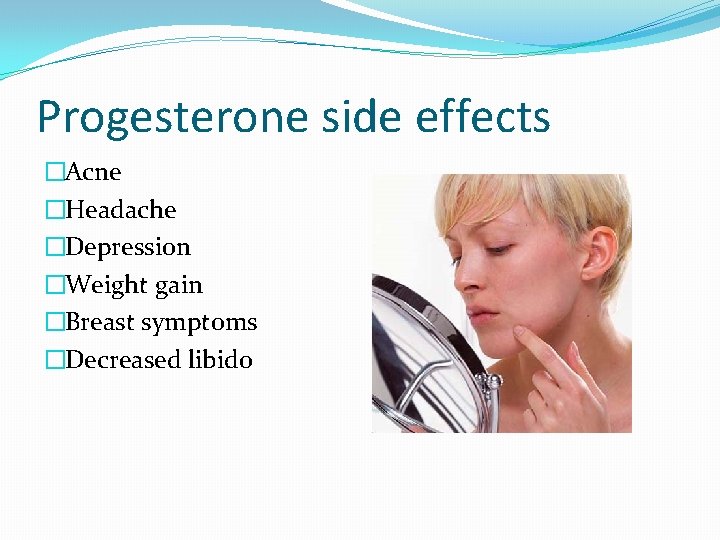 Progesterone side effects

□Acne
□Headache
□Depression
□Weight gain
□Breast symptoms
□Decreased libido